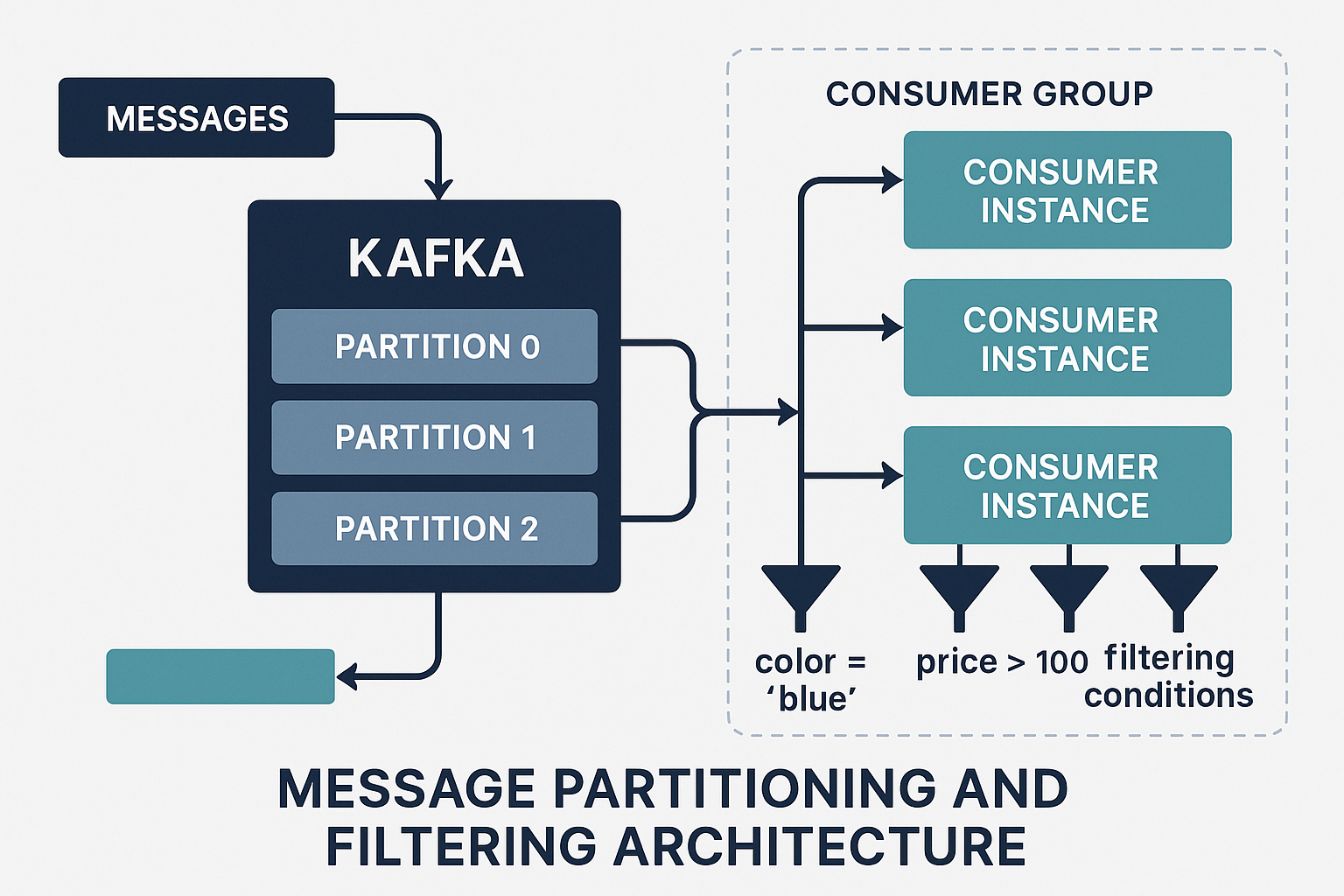 MESSAGES

KAFKA

PARTITION 0

PARTITION 1

PARTITION 2

CONSUMER GROUP

CONSUMER INSTANCE

CONSUMER INSTANCE

CONSUMER INSTANCE

color = ‘blue’

price > 100

filtering conditions

MESSAGE PARTITIONING AND FILTERING ARCHITECTURE